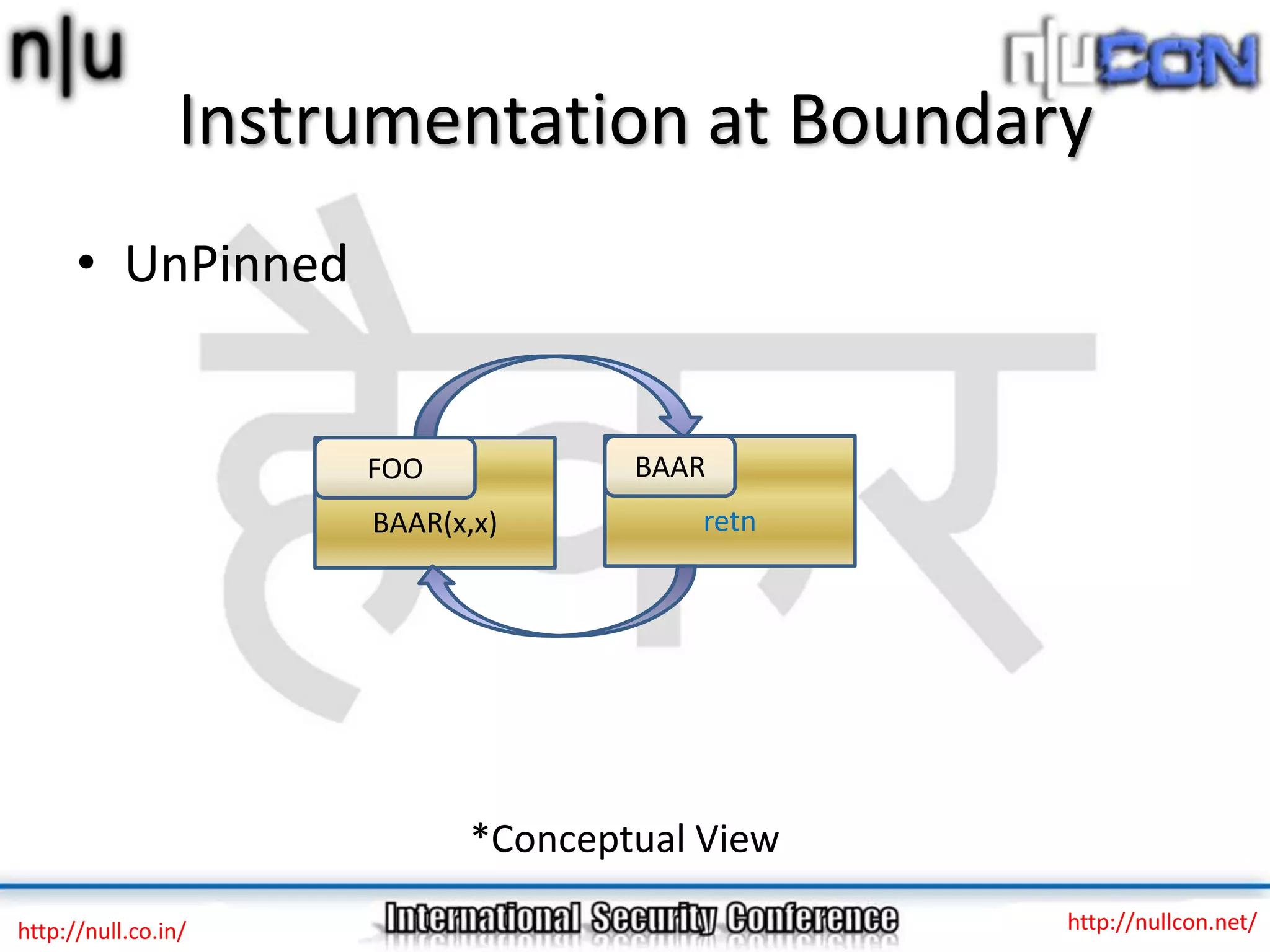 n|u

n|uCON

Instrumentation at Boundary

• UnPinned

FOO

BAAR(x,x)

BAAR

retn

*Conceptual View

http://null.co.in/

International Security Conference

http://nullcon.net/